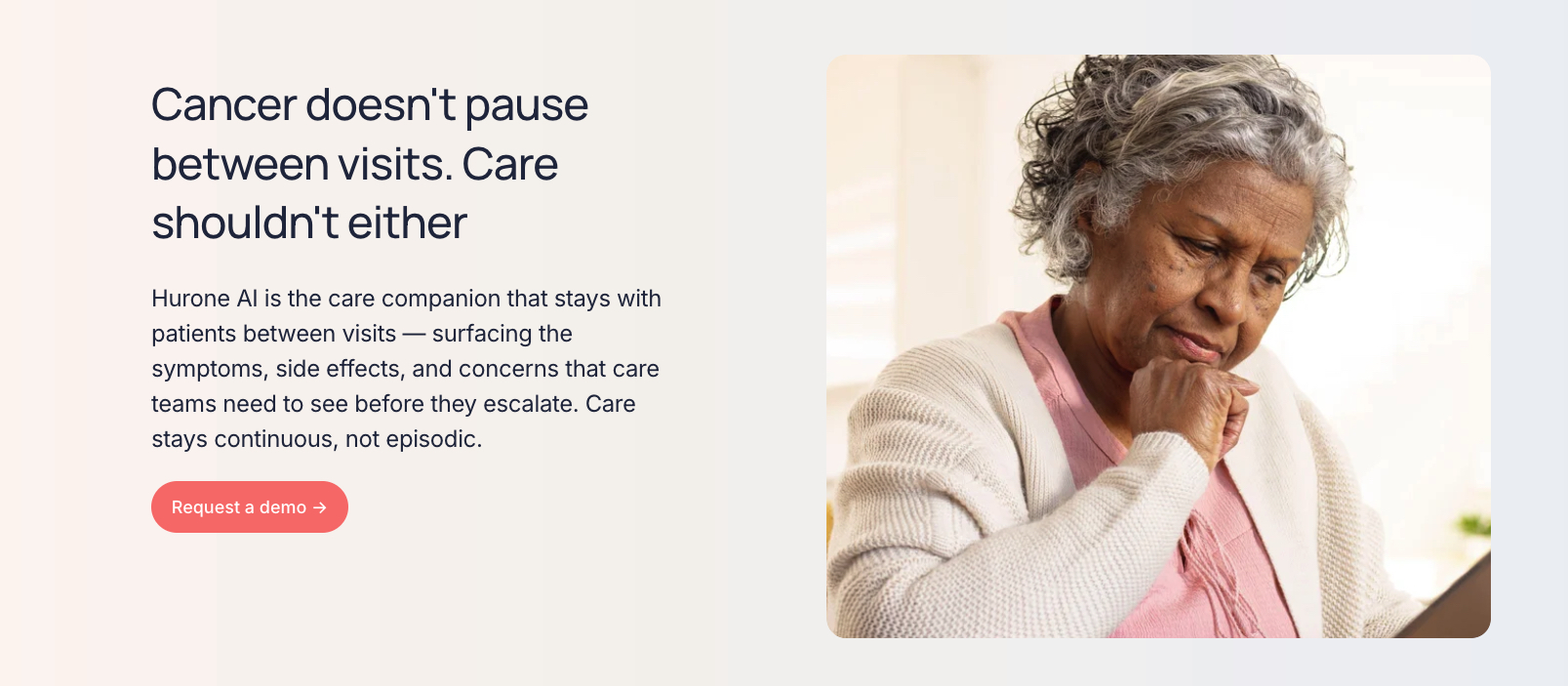 Cancer doesn't pause between visits. Care shouldn't either

Hurone AI is the care companion that stays with patients between visits — surfacing the symptoms, side effects, and concerns that care teams need to see before they escalate. Care stays continuous, not episodic.

Request a demo →